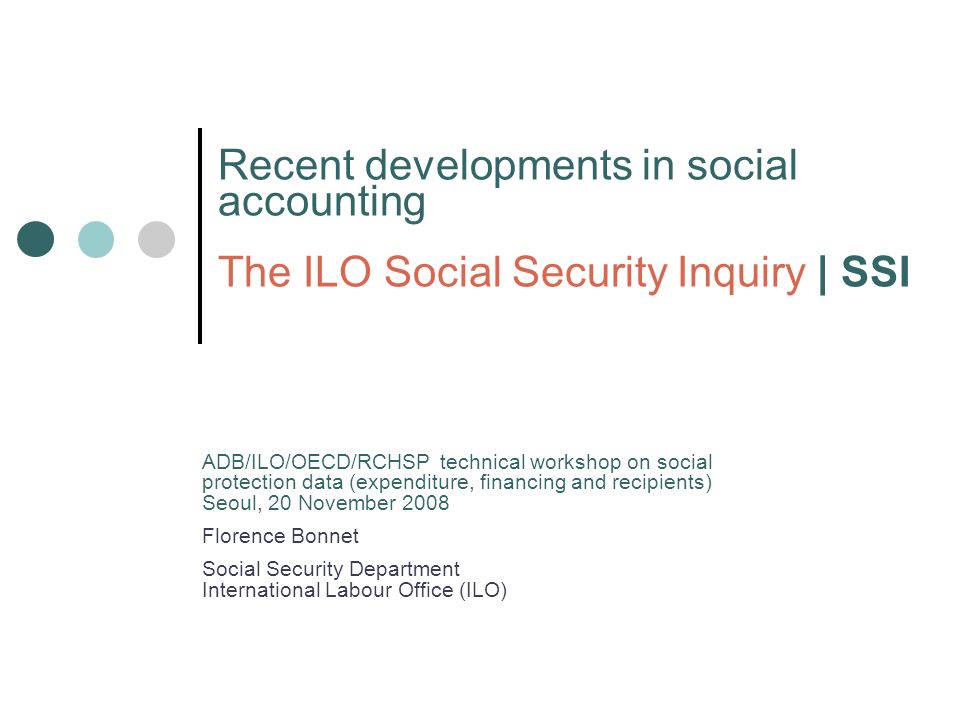 Recent developments in social accounting

The ILO Social Security Inquiry | SSI

ADB/ILO/OECD/RCHSP technical workshop on social protection data (expenditure, financing and recipients)
Seoul, 20 November 2008

Florence Bonnet

Social Security Department
International Labour Office (ILO)